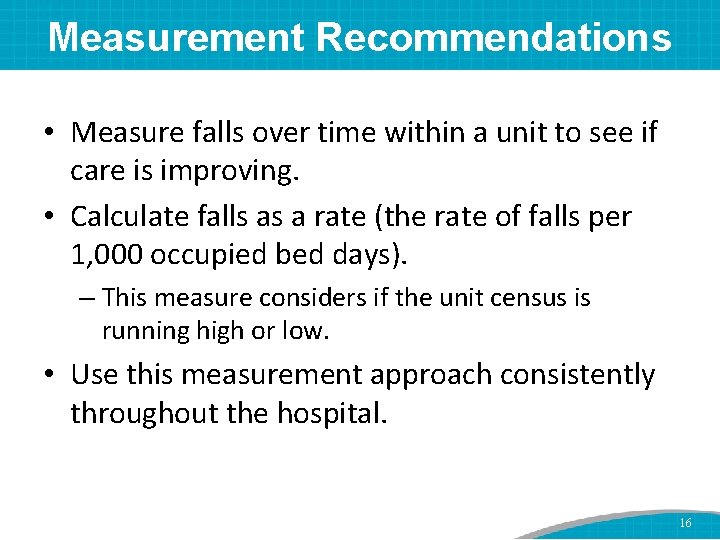 Measurement Recommendations

• Measure falls over time within a unit to see if care is improving.

• Calculate falls as a rate (the rate of falls per 1,000 occupied bed days).

– This measure considers if the unit census is running high or low.

• Use this measurement approach consistently throughout the hospital.

16